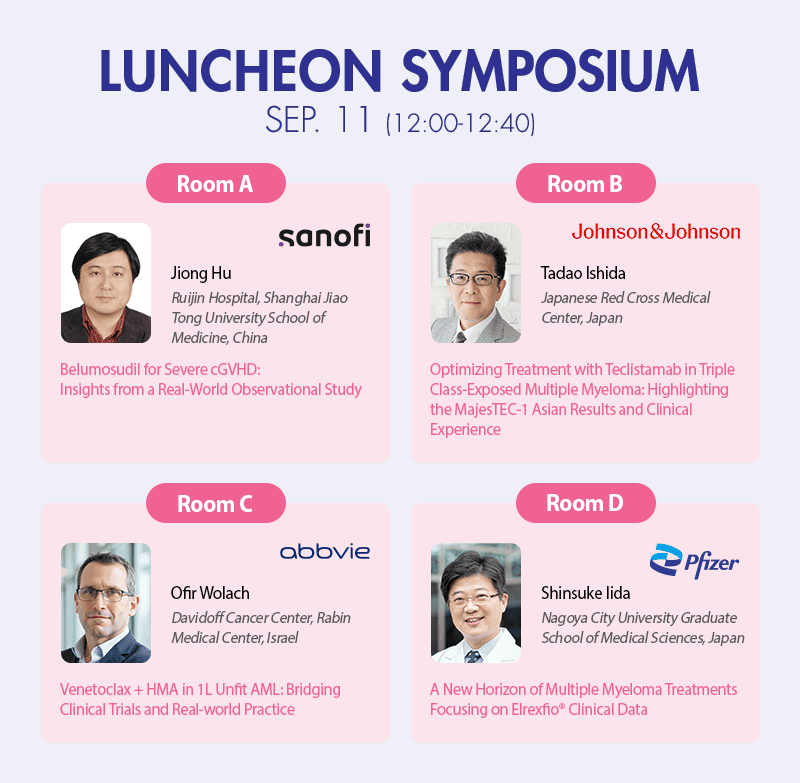 LUNCHEON SYMPOSIUM
SEP. 11 (12:00-12:40)

Room A

sanofi

Jiong Hu
Ruijin Hospital, Shanghai Jiao Tong University School of Medicine, China

Belumosudil for Severe cGVHD: Insights from a Real-World Observational Study

Room B

Johnson&Johnson

Tadao Ishida
Japanese Red Cross Medical Center, Japan

Optimizing Treatment with Teclistamab in Triple Class-Exposed Multiple Myeloma: Highlighting the MajesTEC-1 Asian Results and Clinical Experience

Room C

abbvie

Ofir Wolach
Davidoff Cancer Center, Rabin Medical Center, Israel

Venetoclax + HMA in 1L Unfit AML: Bridging Clinical Trials and Real-world Practice

Room D

Pfizer

Shinsuke Iida
Nagoya City University Graduate School of Medical Sciences, Japan

A New Horizon of Multiple Myeloma Treatments Focusing on Elrexfio® Clinical Data